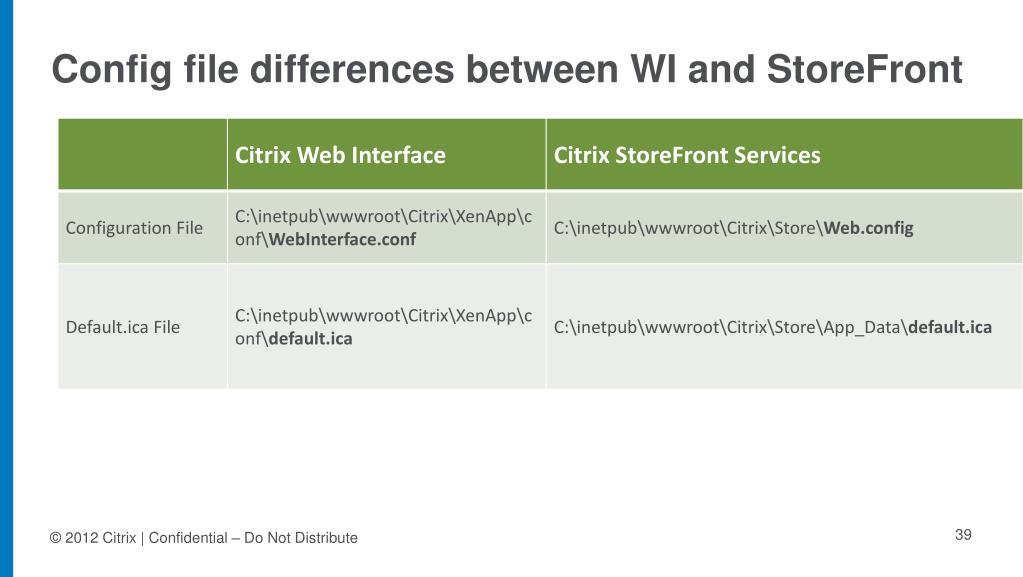 Config file differences between WI and StoreFront

| | Citrix Web Interface | Citrix StoreFront Services |
|---|---|---|
| Configuration File | C:\inetpub\wwwroot\Citrix\XenApp\conf\WebInterface.conf | C:\inetpub\wwwroot\Citrix\Store\Web.config |
| Default.ica File | C:\inetpub\wwwroot\Citrix\XenApp\conf\default.ica | C:\inetpub\wwwroot\Citrix\Store\App_Data\default.ica |

© 2012 Citrix | Confidential – Do Not Distribute

39